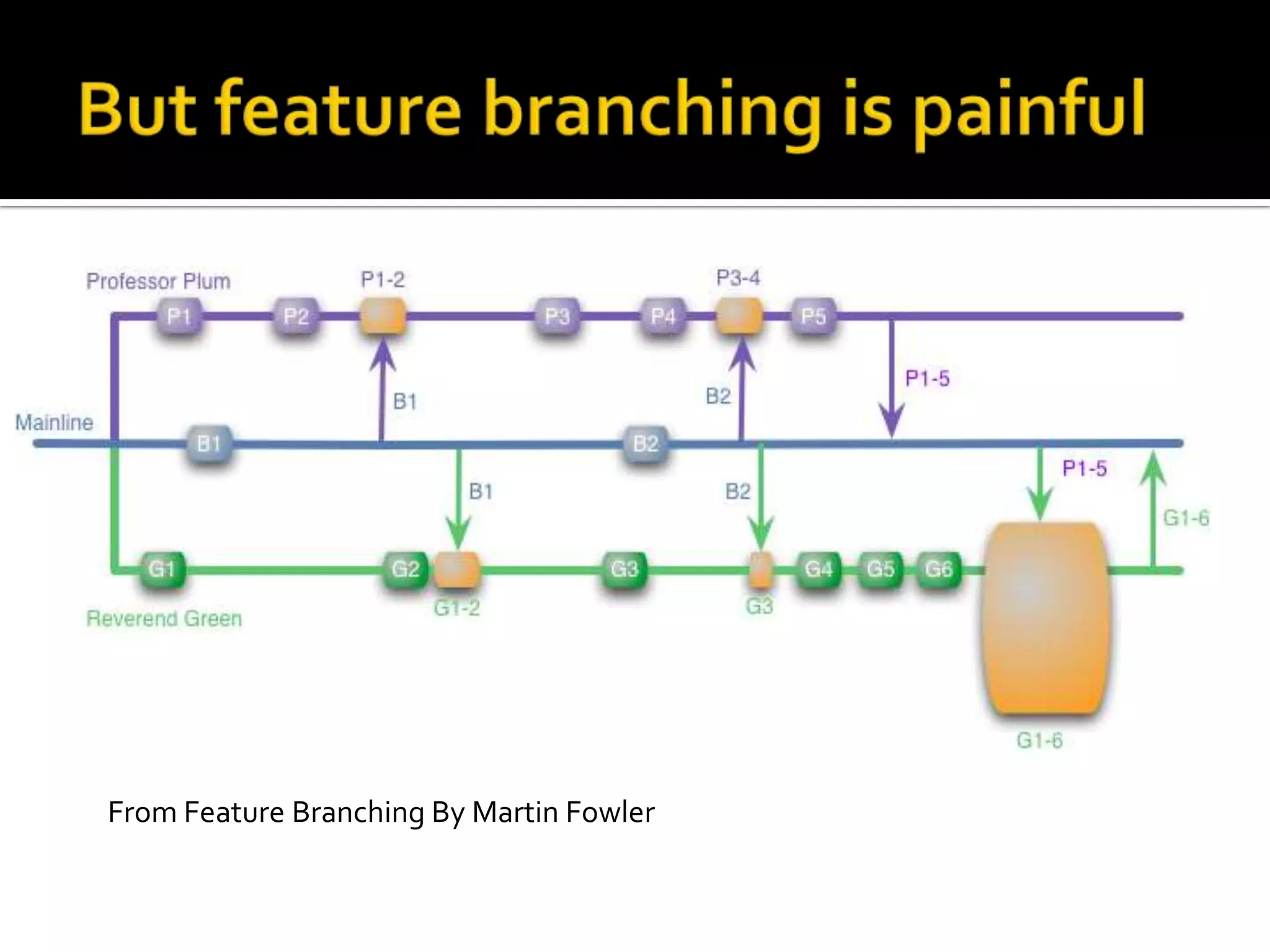 But feature branching is painful

Professor Plum
P1-2
P3-4
P1
P2
P3
P4
P5
B1
B2
P1-5
Mainline
B1
B2
B1
B2
P1-5
G1-6
G1
G2
G3
G4
G5
G6
Reverend Green
G1-2
G3
G1-6

From Feature Branching By Martin Fowler